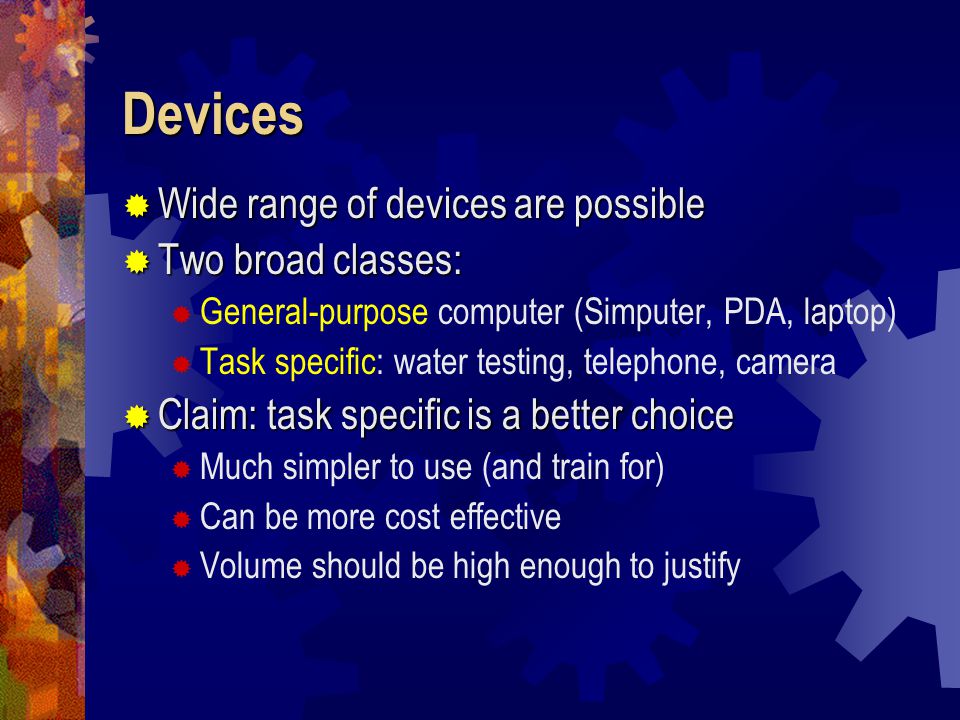 Devices

Wide range of devices are possible
Two broad classes:
General-purpose computer (Simputer, PDA, laptop)
Task specific: water testing, telephone, camera
Claim: task specific is a better choice
Much simpler to use (and train for)
Can be more cost effective
Volume should be high enough to justify